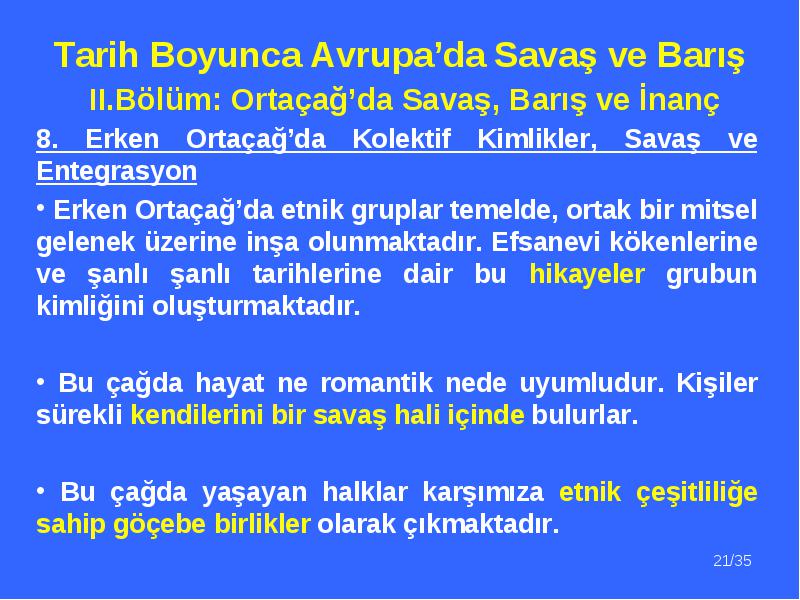 Tarih Boyunca Avrupa’da Savaş ve Barış
II.Bölüm: Ortaçağ’da Savaş, Barış ve İnanç

8. Erken Ortaçağ’da Kolektif Kimlikler, Savaş ve Entegrasyon

• Erken Ortaçağ’da etnik gruplar temelde, ortak bir mitsel gelenek üzerine inşa olunmaktadır. Efsanevi kökenlerine ve şanlı şanlı tarihlerine dair bu hikayeler grubun kimliğini oluşturmaktadır.

• Bu çağda hayat ne romantik nede uyumludur. Kişiler sürekli kendilerini bir savaş hali içinde bulurlar.

• Bu çağda yaşayan halklar karşımıza etnik çeşitliliğe sahip göçebe birlikler olarak çıkmaktadır.

21/35